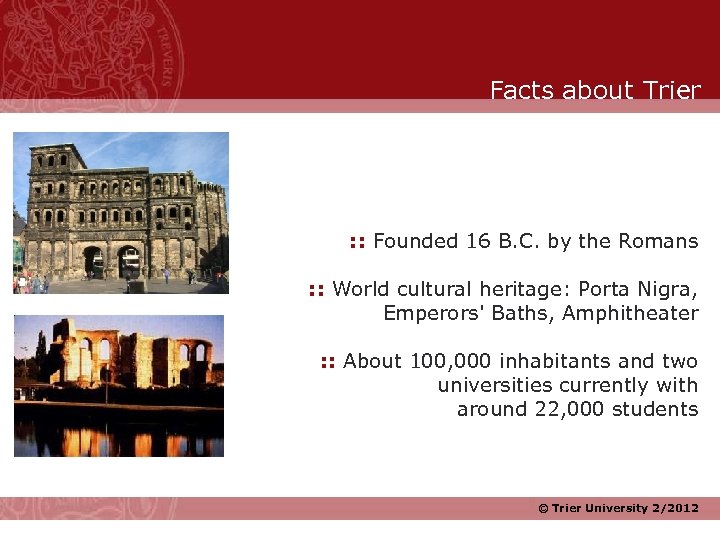 TREVERIS

Facts about Trier

:: Founded 16 B.C. by the Romans

:: World cultural heritage: Porta Nigra, Emperors' Baths, Amphitheater

:: About 100,000 inhabitants and two universities currently with around 22,000 students

© Trier University 2/2012